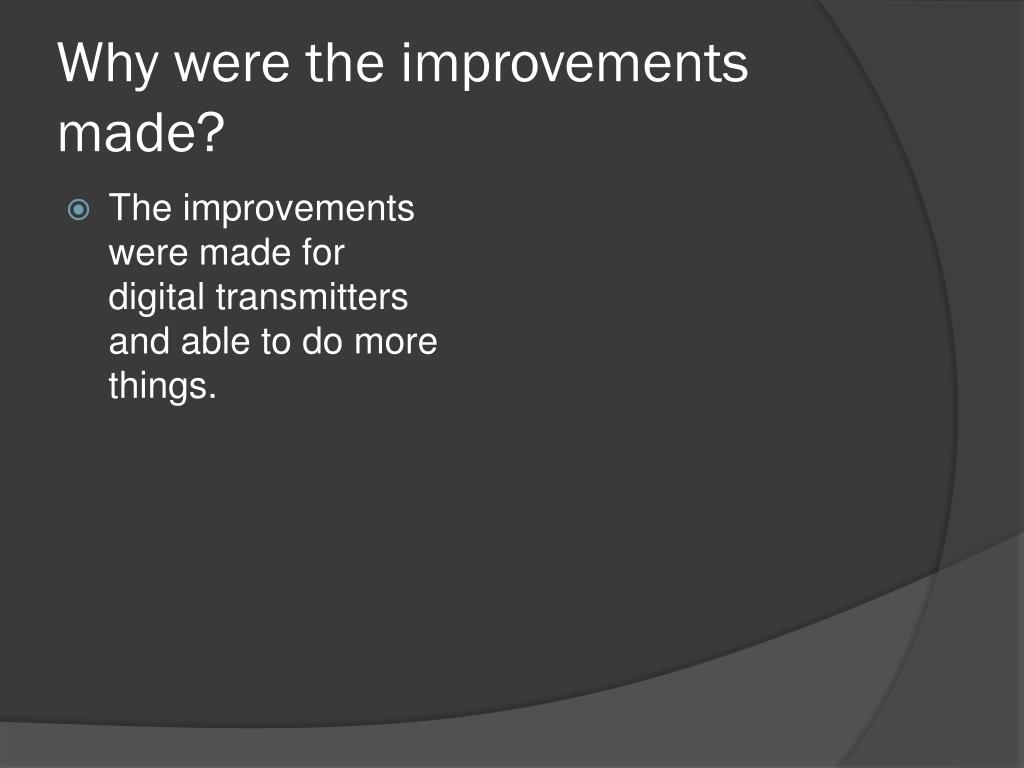 Why were the improvements made?

The improvements were made for digital transmitters and able to do more things.